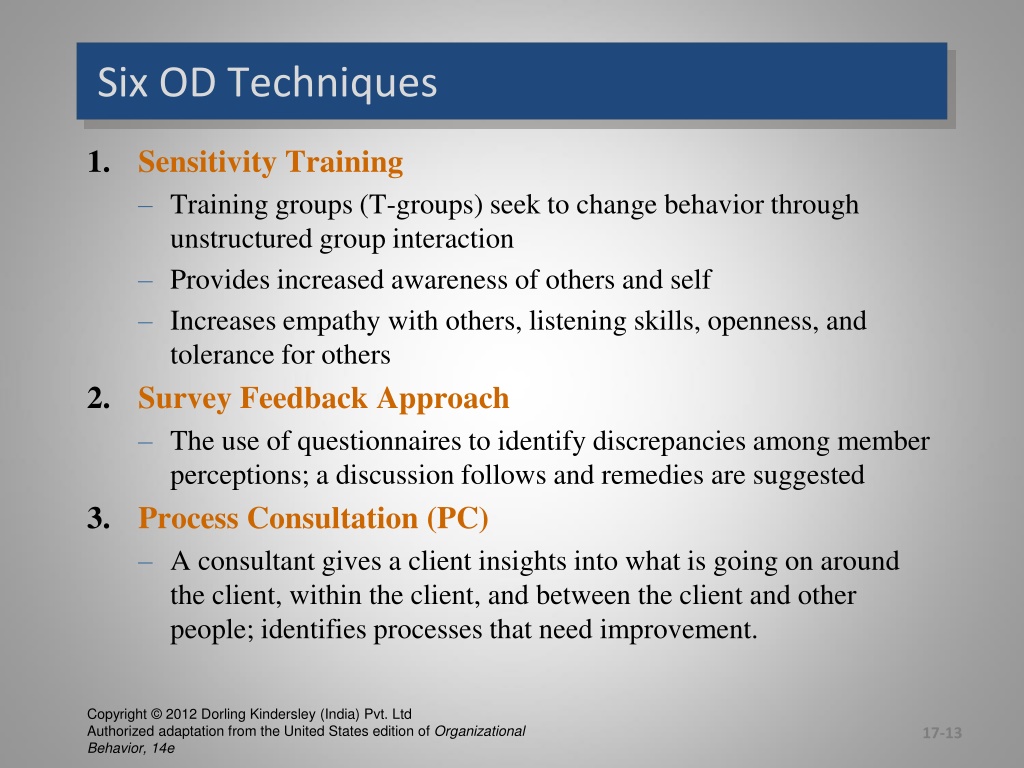 Six OD Techniques

1. Sensitivity Training

– Training groups (T-groups) seek to change behavior through unstructured group interaction

– Provides increased awareness of others and self

– Increases empathy with others, listening skills, openness, and tolerance for others

2. Survey Feedback Approach

– The use of questionnaires to identify discrepancies among member perceptions; a discussion follows and remedies are suggested

3. Process Consultation (PC)

– A consultant gives a client insights into what is going on around the client, within the client, and between the client and other people; identifies processes that need improvement.

Copyright © 2012 Dorling Kindersley (India) Pvt. Ltd
Authorized adaptation from the United States edition of Organizational Behavior, 14e

17-13